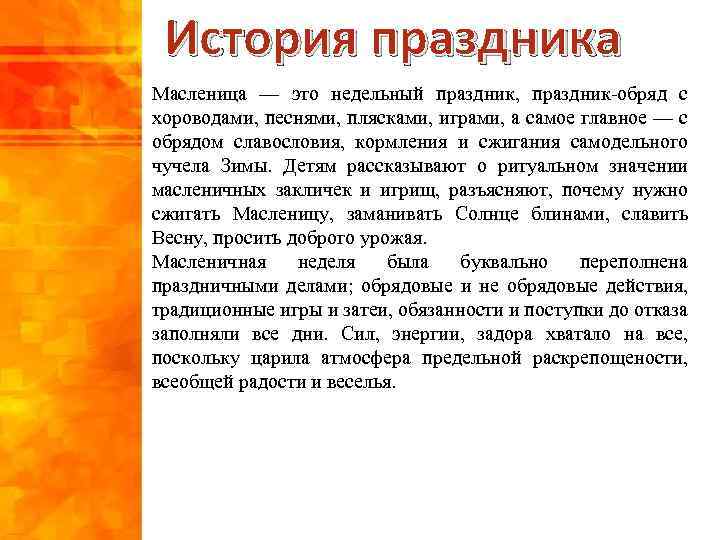 История праздника

Масленица — это недельный праздник, праздник-обряд с хороводами, песнями, плясками, играми, а самое главное — с обрядом славословия, кормления и сжигания самодельного чучела Зимы. Детям рассказывают о ритуальном значении масленичных закличек и игрищ, разъясняют, почему нужно сжигать Масленицу, заманивать Солнце блинами, славить Весну, просить доброго урожая.
Масленичная неделя была буквально переполнена праздничными делами; обрядовые и не обрядовые действия, традиционные игры и затеи, обязанности и поступки до отказа заполняли все дни. Сил, энергии, задора хватало на все, поскольку царила атмосфера предельной раскрепощености, всеобщей радости и веселья.